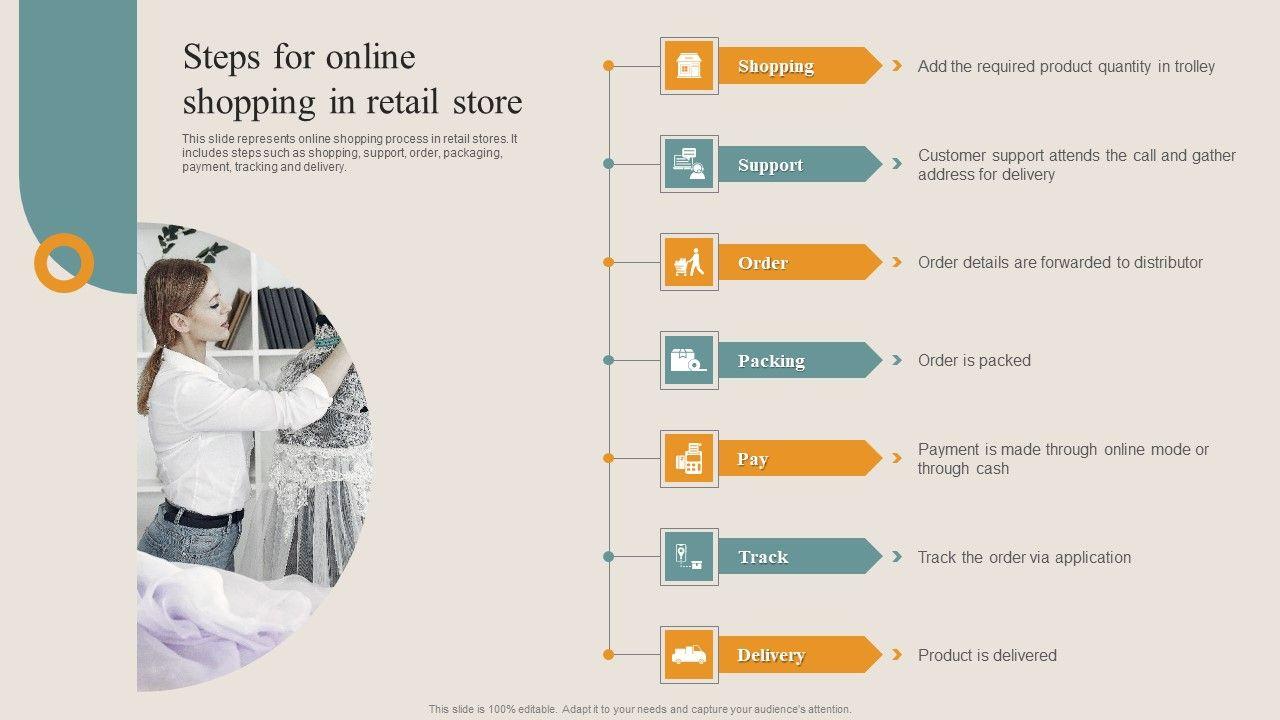 Steps for online shopping in retail store

This slide represents online shopping process in retail stores. It includes steps such as shopping, support, order, packaging, payment, tracking and delivery.

Shopping
Add the required product quantity in trolley

Support
Customer support attends the call and gather address for delivery

Order
Order details are forwarded to distributor

Packing
Order is packed

Pay
Payment is made through online mode or through cash

Track
Track the order via application

Delivery
Product is delivered

This slide is 100% editable. Adapt it to your needs and capture your audience's attention.